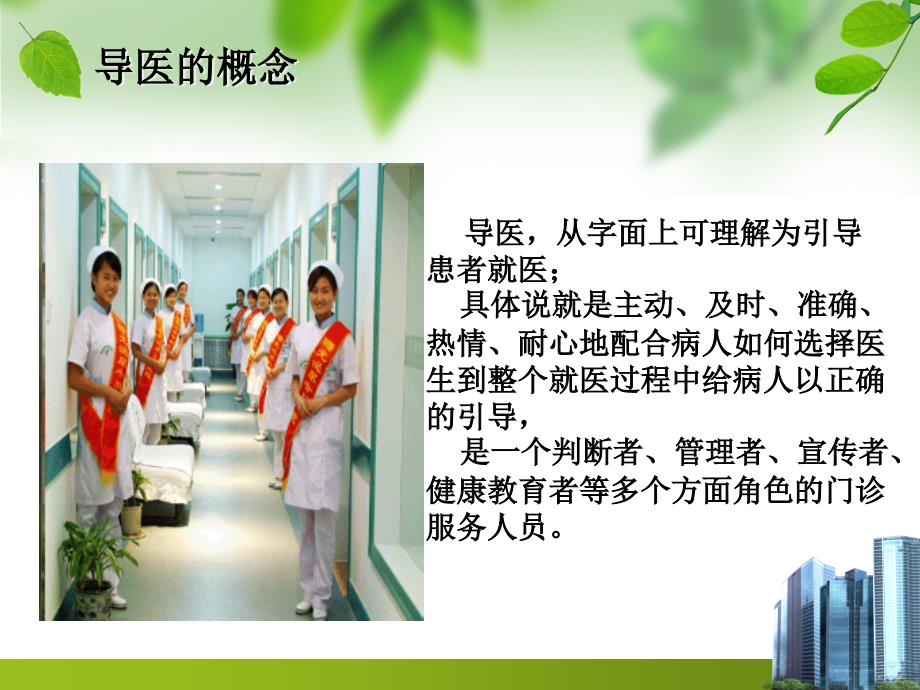 导医的概念

导医，从字面上可理解为引导患者就医；

具体说就是主动、及时、准确、热情、耐心地配合病人如何选择医生到整个就医过程中给病人以正确的引导，

是一个判断者、管理者、宣传者、健康教育者等多个方面角色的门诊服务人员。